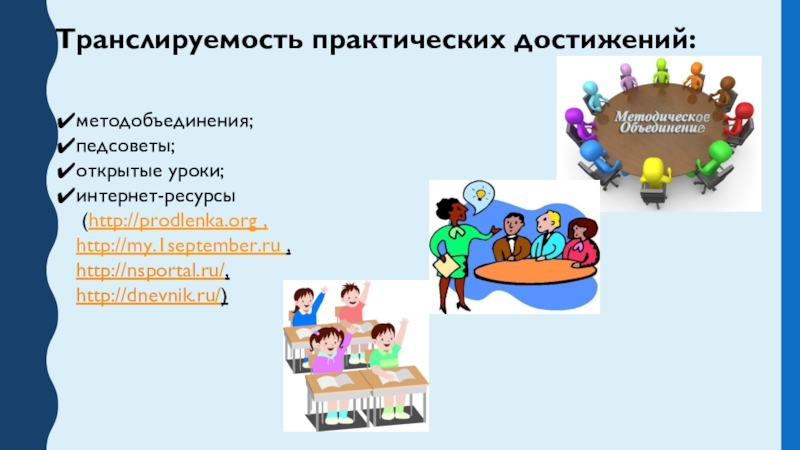 Транслируемость практических достижений:

✔методобъединения;
✔педсоветы;
✔открытые уроки;
✔интернет-ресурсы (http://prodlenka.org , http://my.1september.ru , http://nsportal.ru/, http://dnevnik.ru/)

Методическое Объединение